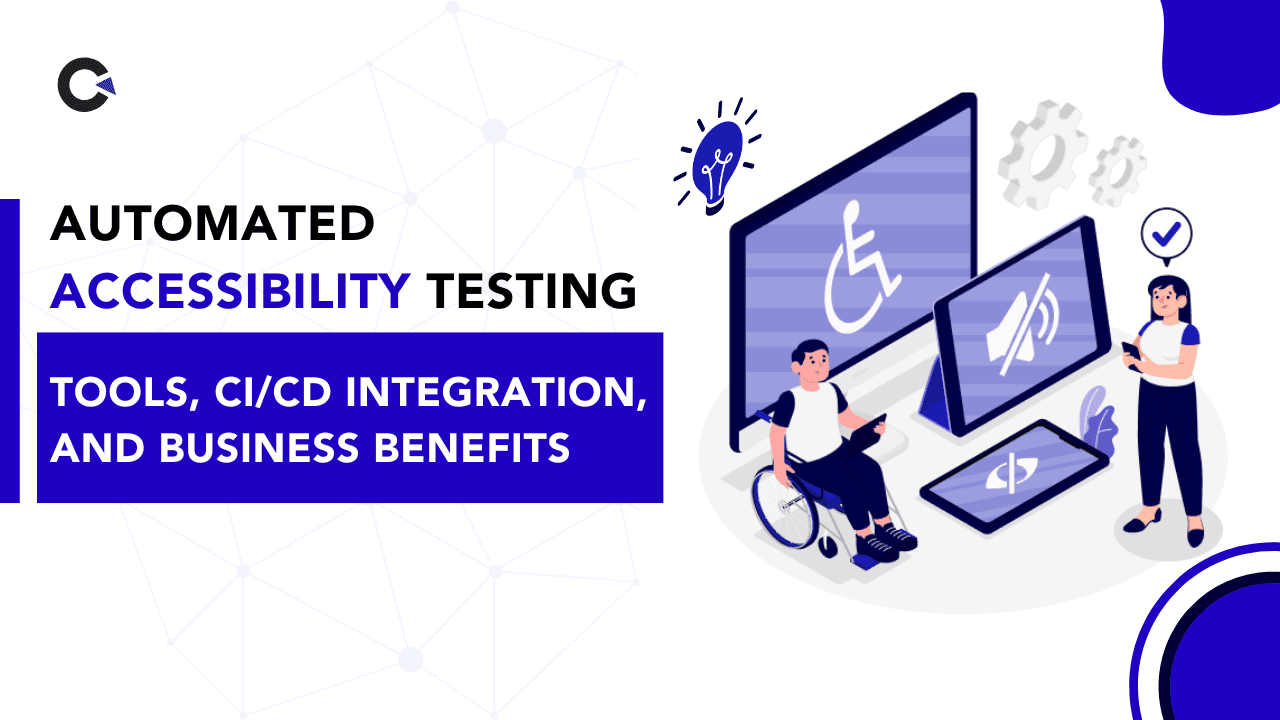 AUTOMATED ACCESSIBILITY TESTING

TOOLS, CI/CD INTEGRATION, AND BUSINESS BENEFITS